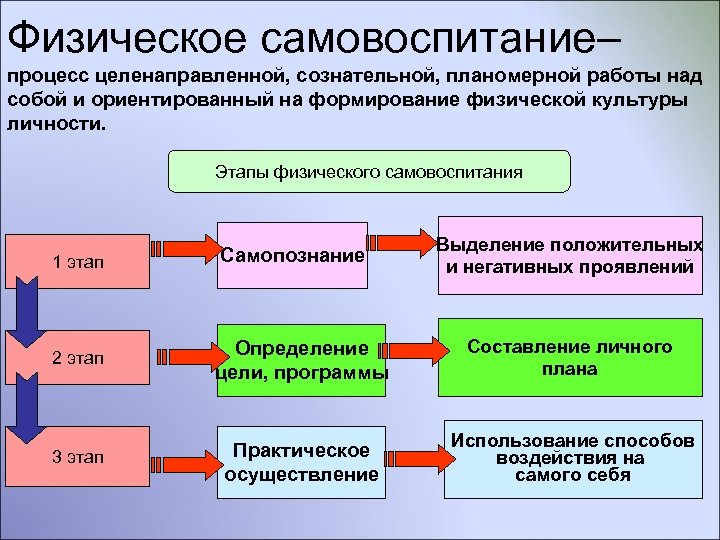 Физическое самовоспитание–
процесс целенаправленной, сознательной, планомерной работы над собой и ориентированный на формирование физической культуры личности.

Этапы физического самовоспитания

1 этап

Самопознание

Выделение положительных и негативных проявлений

2 этап

Определение цели, программы

Составление личного плана

3 этап

Практическое осуществление

Использование способов воздействия на самого себя